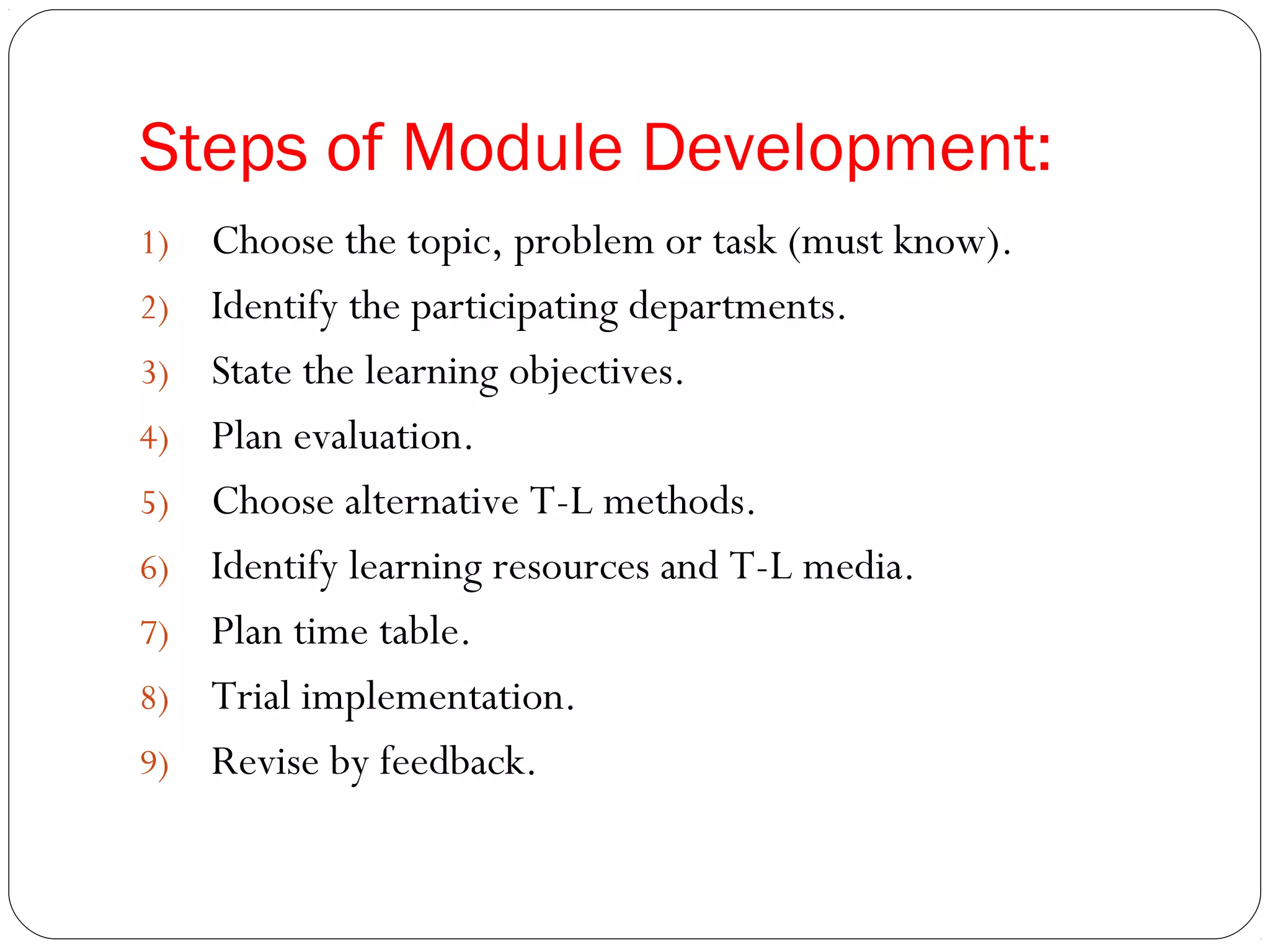 Steps of Module Development:

1) Choose the topic, problem or task (must know).
2) Identify the participating departments.
3) State the learning objectives.
4) Plan evaluation.
5) Choose alternative T-L methods.
6) Identify learning resources and T-L media.
7) Plan time table.
8) Trial implementation.
9) Revise by feedback.